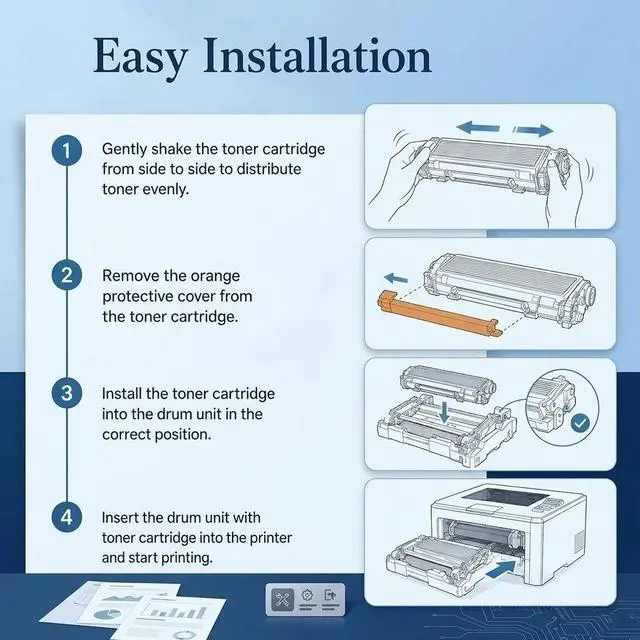 Easy Installation

1 Gently shake the toner cartridge from side to side to distribute toner evenly.

2 Remove the orange protective cover from the toner cartridge.

3 Install the toner cartridge into the drum unit in the correct position.

4 Insert the drum unit with toner cartridge into the printer and start printing.